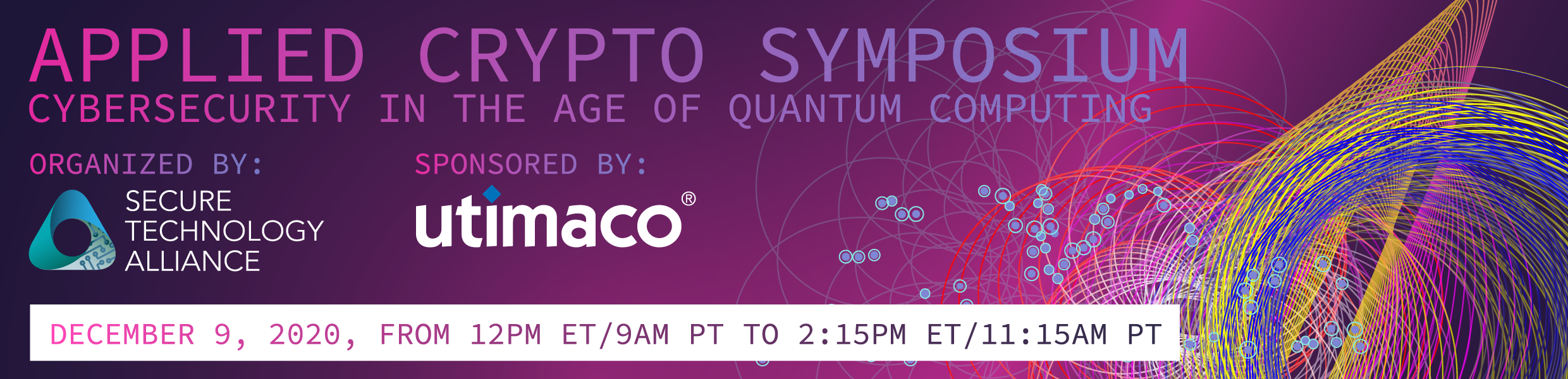 APPLIED CRYPTO SYMPOSIUM
CYBERSECURITY IN THE AGE OF QUANTUM COMPUTING

ORGANIZED BY:
SECURE TECHNOLOGY ALLIANCE

SPONSORED BY:
utimaco®

DECEMBER 9, 2020, FROM 12PM ET/9AM PT TO 2:15PM ET/11:15AM PT